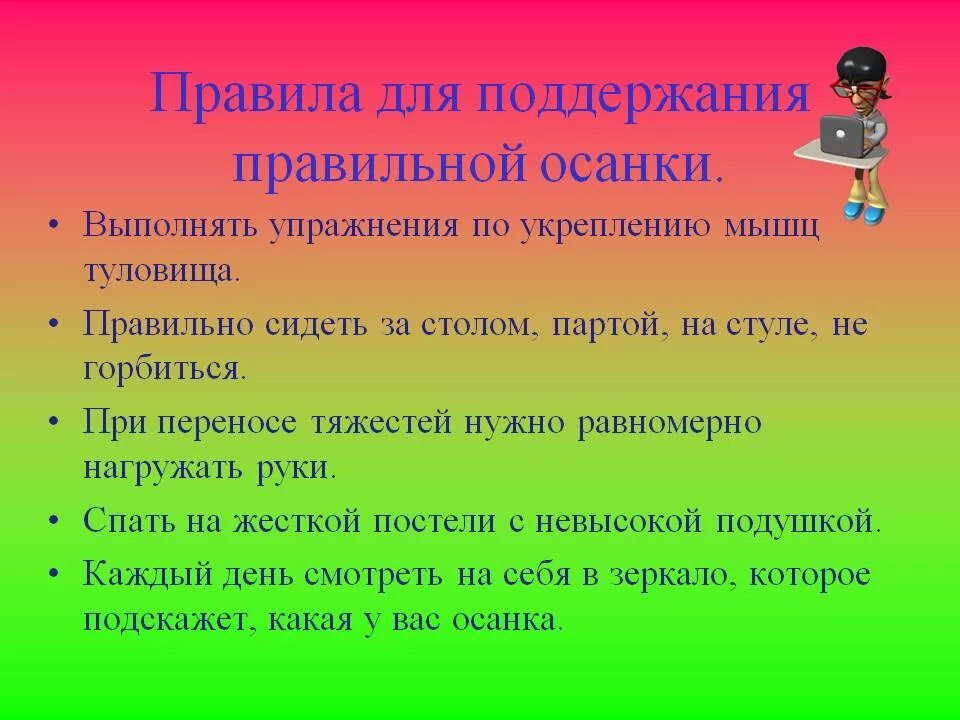 Правила для поддержания правильной осанки.

• Выполнять упражнения по укреплению мышц туловища.

• Правильно сидеть за столом, партой, на стуле, не горбиться.

• При переносе тяжестей нужно равномерно нагружать руки.

• Спать на жесткой постели с невысокой подушкой.

• Каждый день смотреть на себя в зеркало, которое подскажет, какая у вас осанка.